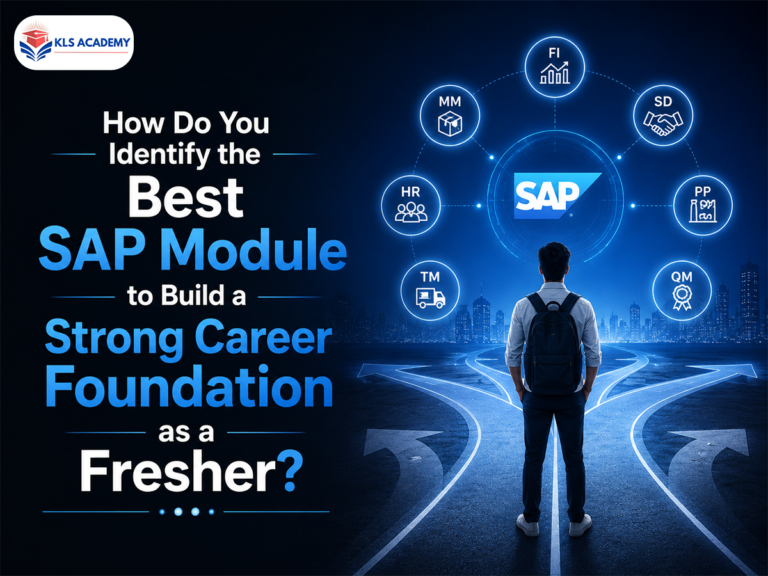 KLS ACADEMY

How Do You Identify the Best SAP Module to Build a Strong Career Foundation as a Fresher?

FI
MM
SD
HR
SAP
PP
TM
QM